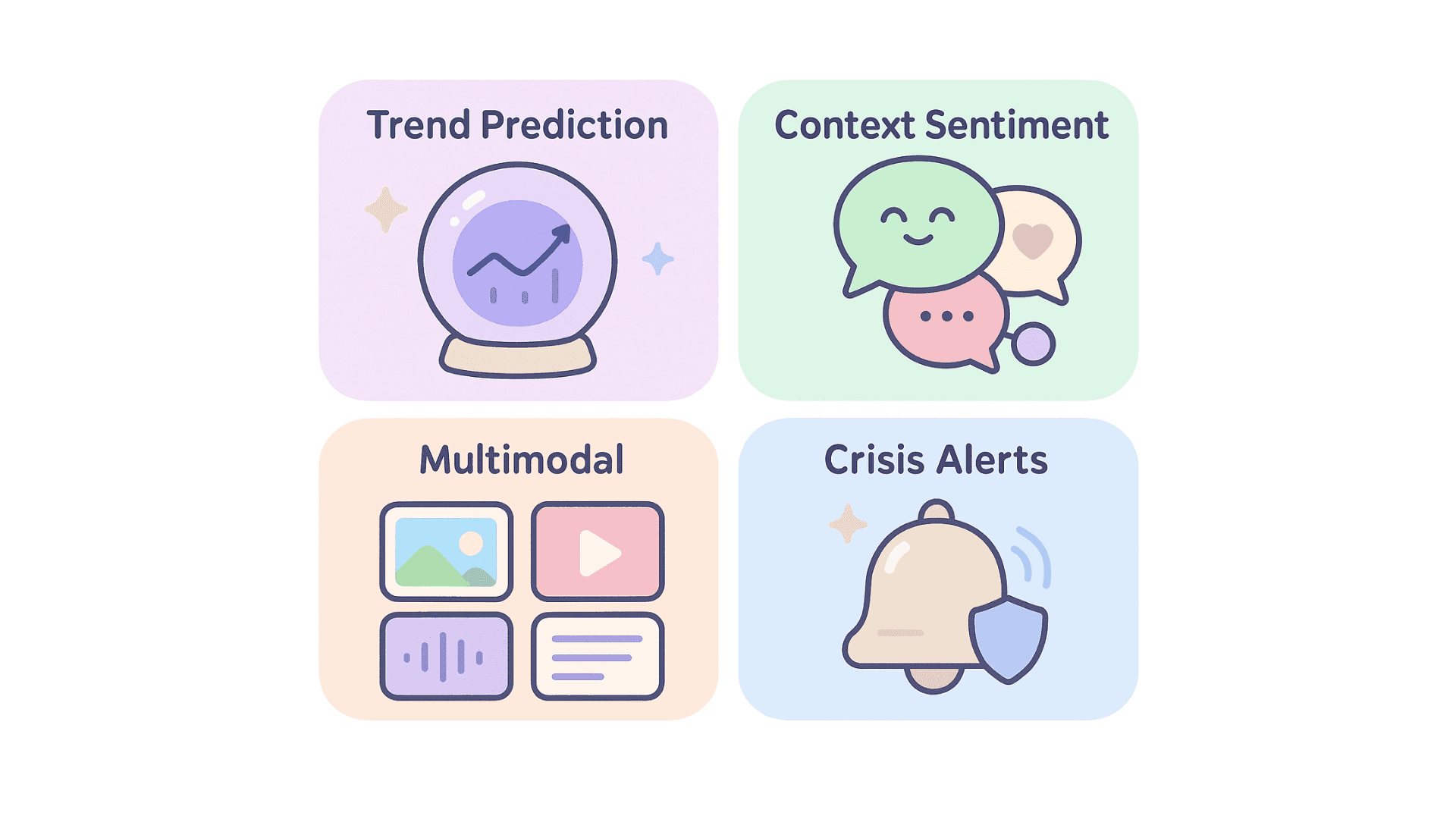 Trend Prediction

Context Sentiment

Multimodal

Crisis Alerts